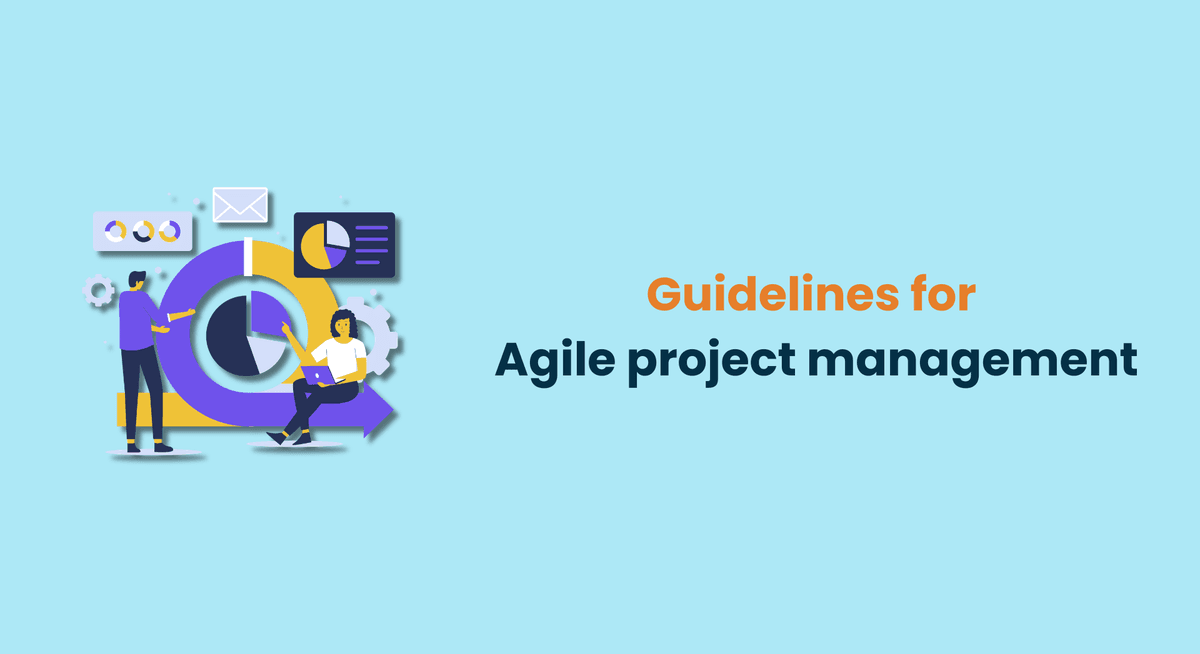 Guidelines for
Agile project management